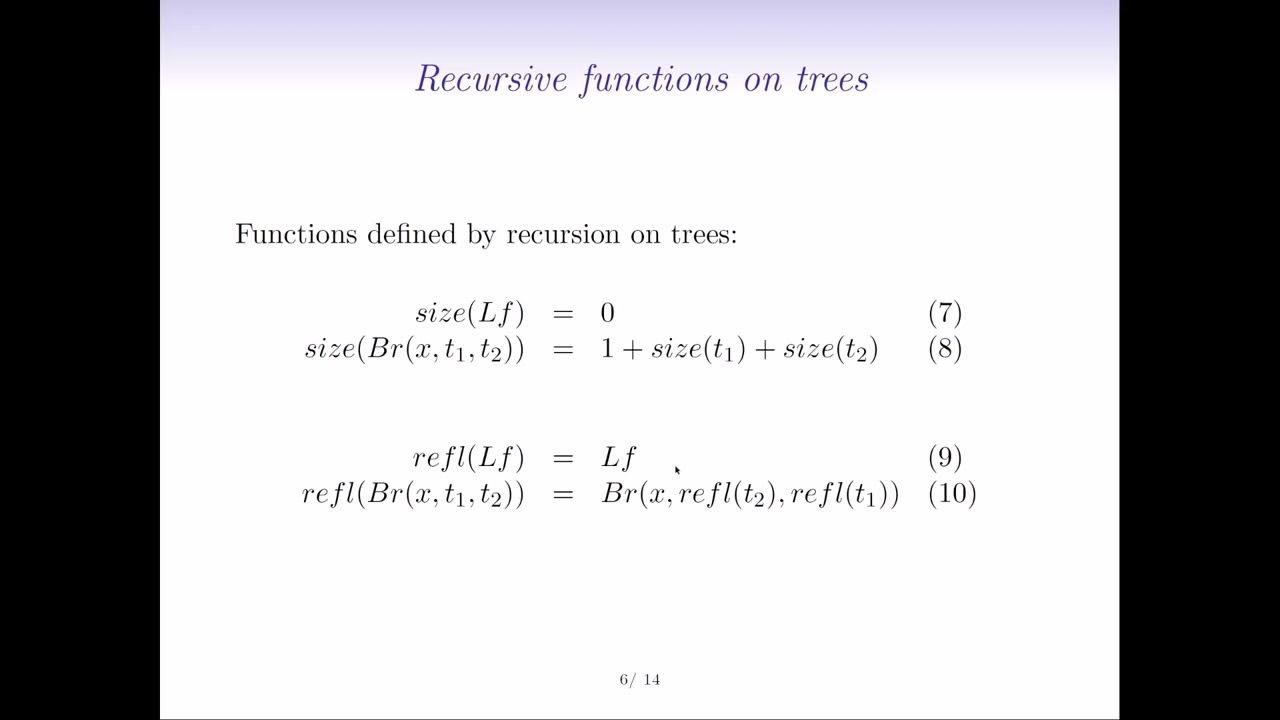 Recursive functions on trees

Functions defined by recursion on trees:

$size(Lf) = 0$ (7)
$size(Br(x, t_1, t_2)) = 1 + size(t_1) + size(t_2)$ (8)

$refl(Lf) = Lf$ (9)
$refl(Br(x, t_1, t_2)) = Br(x, refl(t_2), refl(t_1))$ (10)

6/ 14